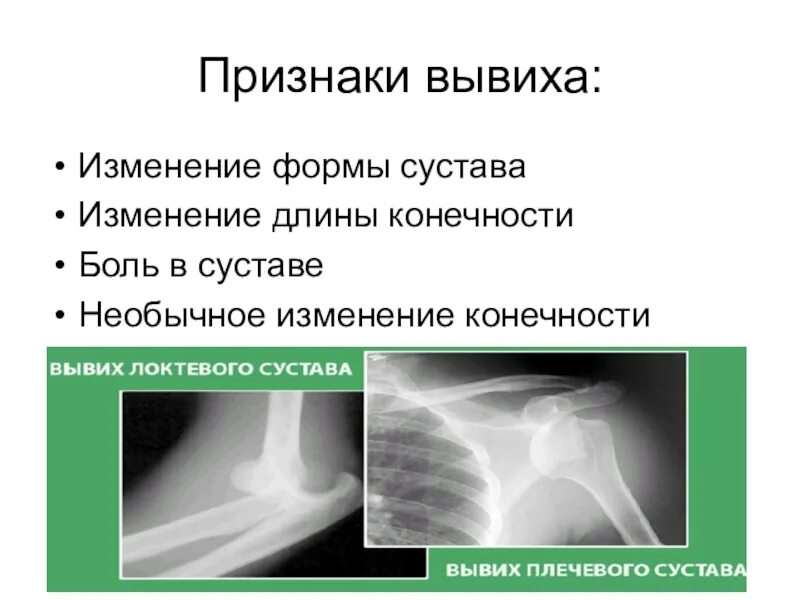 Признаки вывиха:

• Изменение формы сустава
• Изменение длины конечности
• Боль в суставе
• Необычное изменение конечности

ВЫВИХ ЛОКТЕВОГО СУСТАВА

ВЫВИХ ПЛЕЧЕВОГО СУСТАВА